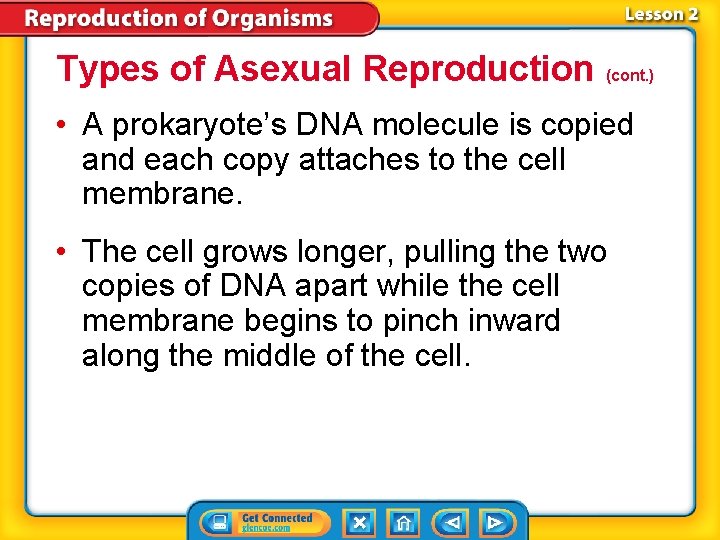 Reproduction of Organisms

Lesson 2

Types of Asexual Reproduction (cont.)

• A prokaryote's DNA molecule is copied and each copy attaches to the cell membrane.

• The cell grows longer, pulling the two copies of DNA apart while the cell membrane begins to pinch inward along the middle of the cell.

Get Connected
glencoe.com